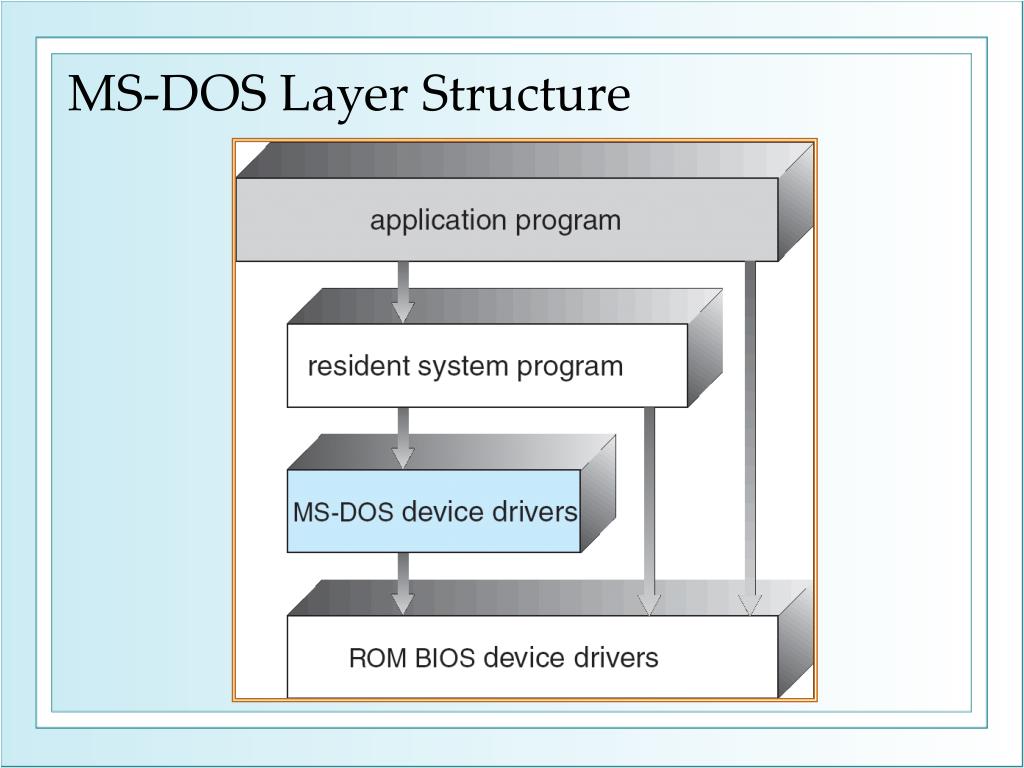 MS-DOS Layer Structure

application program

resident system program

MS-DOS device drivers

ROM BIOS device drivers